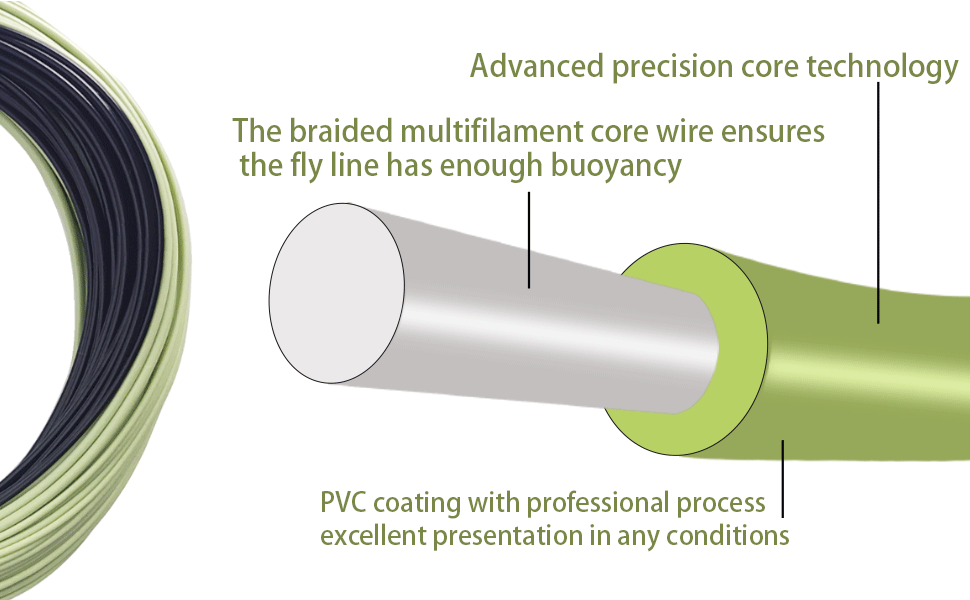 Advanced precision core technology

The braided multifilament core wire ensures the fly line has enough buoyancy

PVC coating with professional process excellent presentation in any conditions